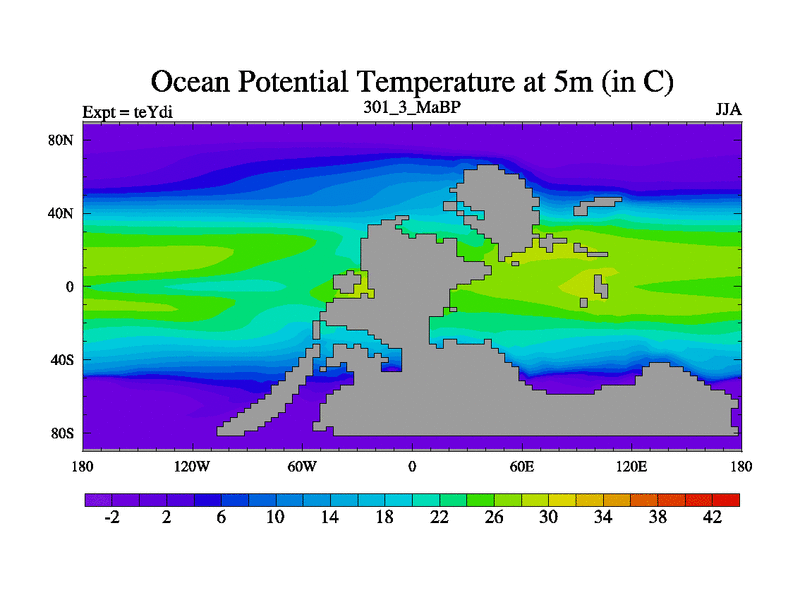 Ocean Potential Temperature at 5m (in C)

Expt = teYdi

301_3_MaBP

JJA

80N
40N
0
40S
80S

180
120W
60W
0
60E
120E
180

-2
2
6
10
14
18
22
26
30
34
38
42